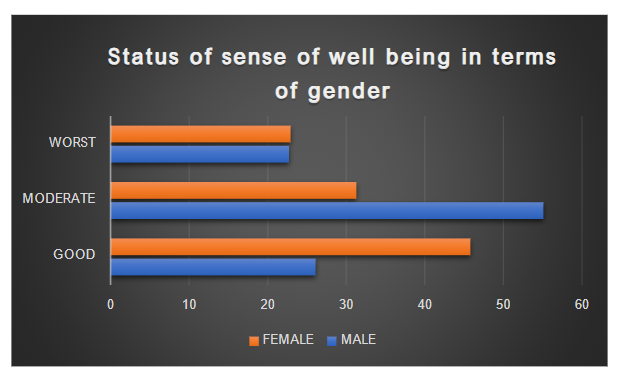 Status of sense of well being in terms of gender

WORST
MODERATE
GOOD

0 10 20 30 40 50 60

FEMALE MALE